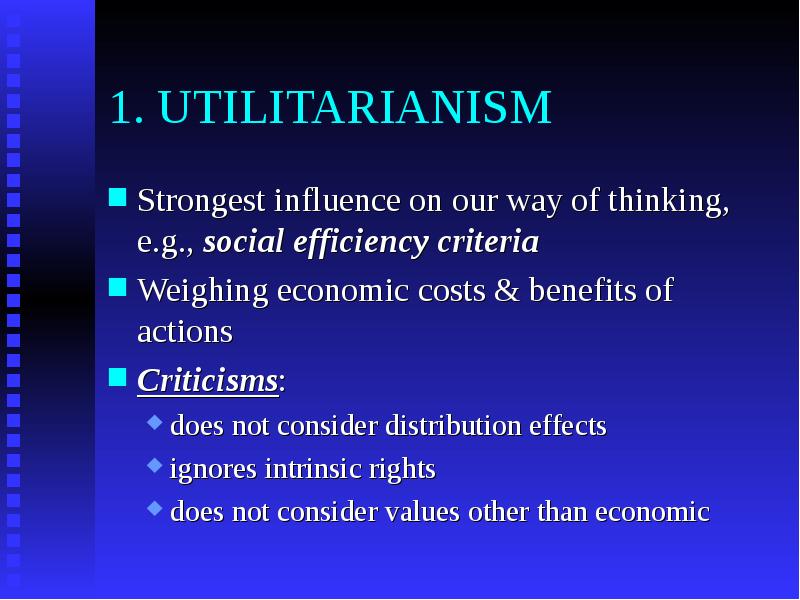 1. UTILITARIANISM

Strongest influence on our way of thinking, e.g., social efficiency criteria

Weighing economic costs & benefits of actions

Criticisms:

does not consider distribution effects

ignores intrinsic rights

does not consider values other than economic